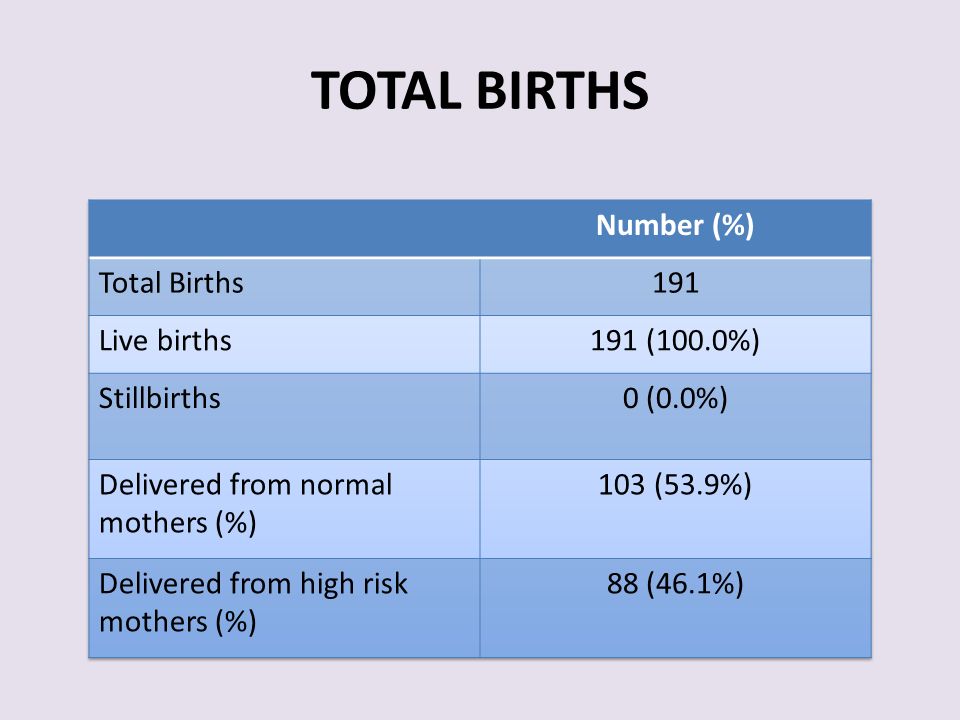 TOTAL BIRTHS

| | Number (%) |
|---|---|
| Total Births | 191 |
| Live births | 191 (100.0%) |
| Stillbirths | 0 (0.0%) |
| Delivered from normal mothers (%) | 103 (53.9%) |
| Delivered from high risk mothers (%) | 88 (46.1%) |